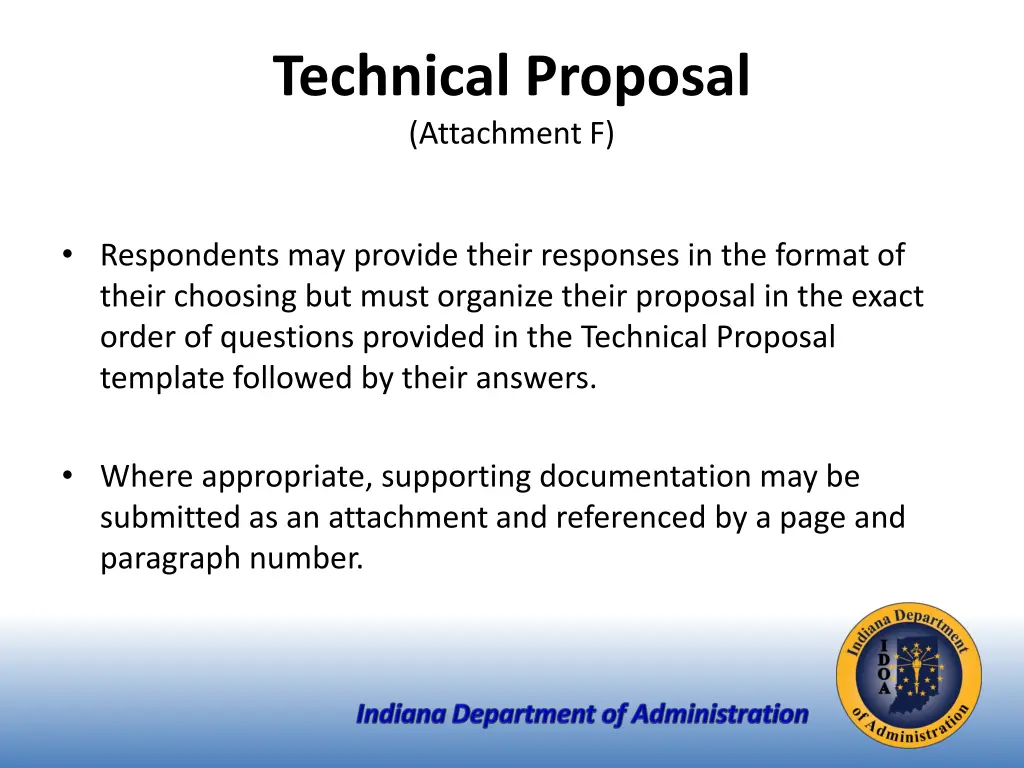 Technical Proposal
(Attachment F)

• Respondents may provide their responses in the format of their choosing but must organize their proposal in the exact order of questions provided in the Technical Proposal template followed by their answers.

• Where appropriate, supporting documentation may be submitted as an attachment and referenced by a page and paragraph number.

Indiana Department of Administration

Indiana Department of Administration
I D O A